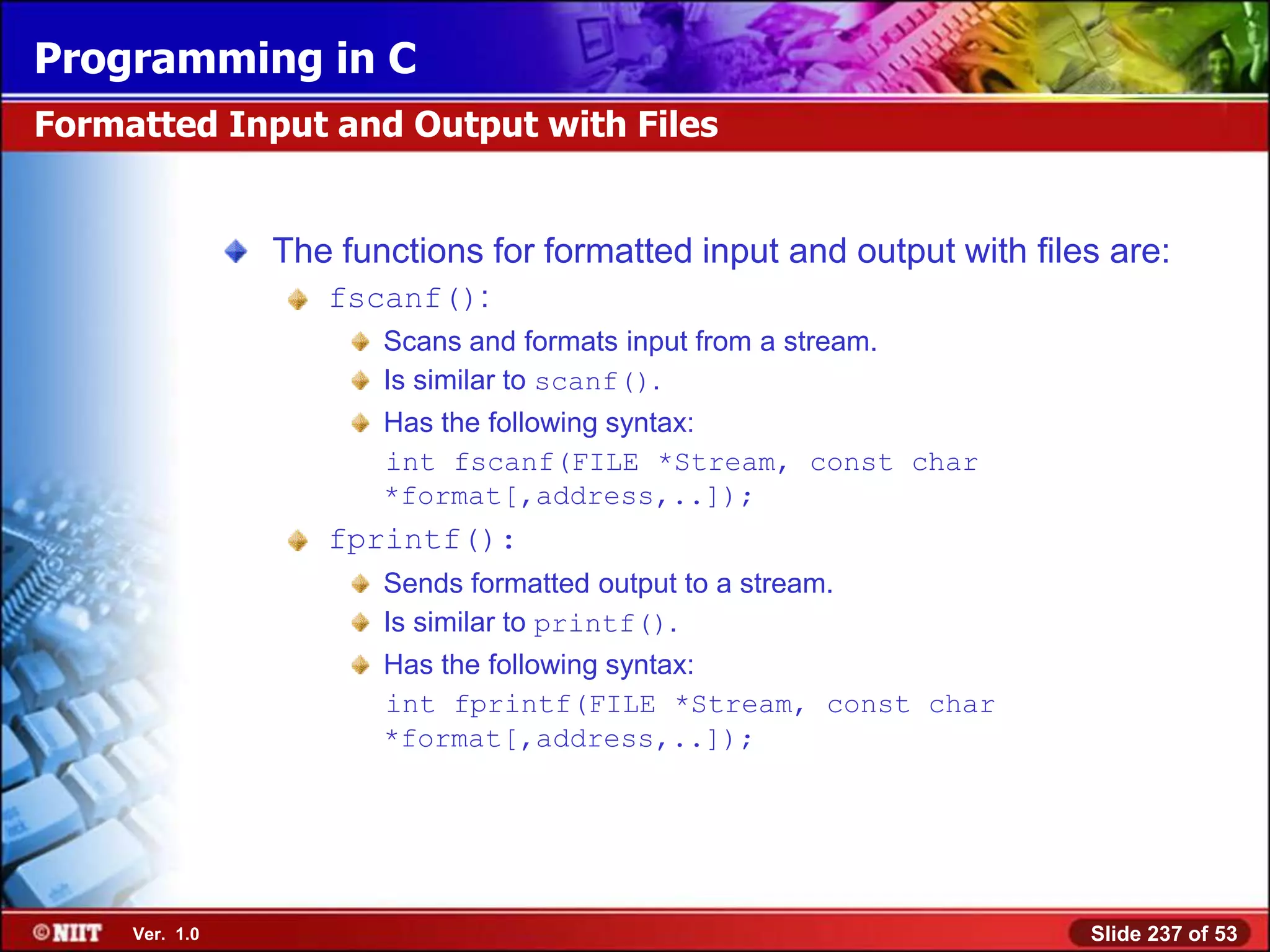 Programming in C

Formatted Input and Output with Files

The functions for formatted input and output with files are:

fscanf():

Scans and formats input from a stream.

Is similar to scanf().

Has the following syntax:

int fscanf(FILE *Stream, const char *format[,address,..]);

fprintf():

Sends formatted output to a stream.

Is similar to printf().

Has the following syntax:

int fprintf(FILE *Stream, const char *format[,address,..]);

©NIIT Ver. 1.0

Slide 237 of 53